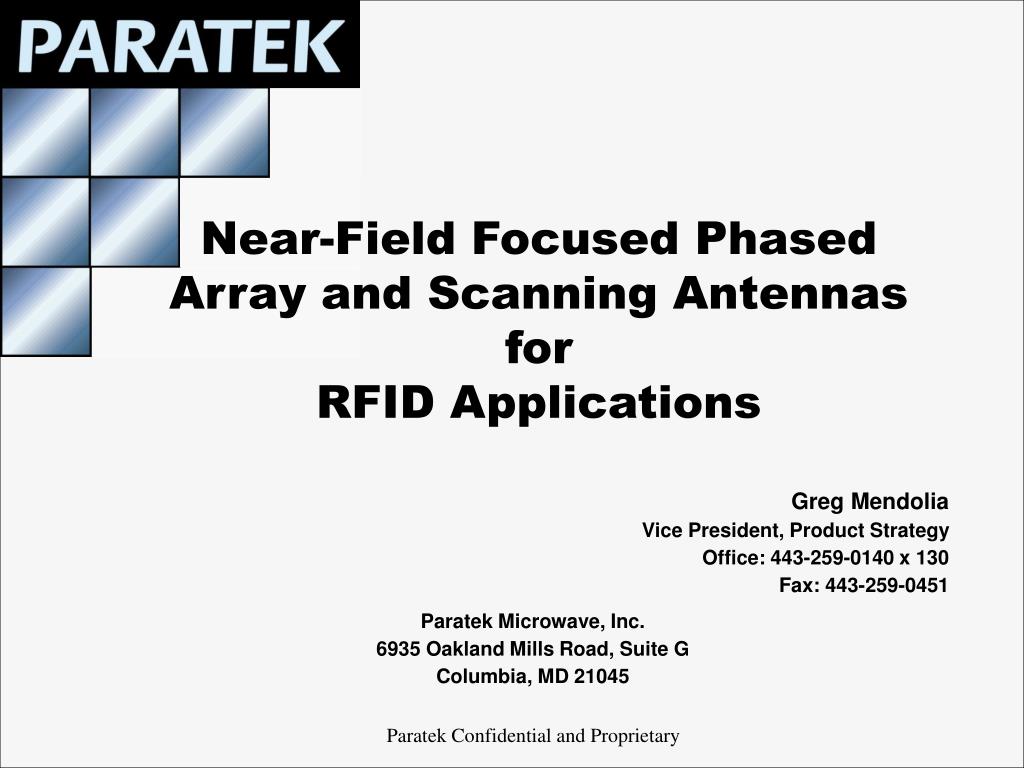 PARATEK

Near-Field Focused Phased Array and Scanning Antennas for RFID Applications

Greg Mendolia
Vice President, Product Strategy
Office: 443-259-0140 x 130
Fax: 443-259-0451

Paratek Microwave, Inc.
6935 Oakland Mills Road, Suite G
Columbia, MD 21045

Paratek Confidential and Proprietary